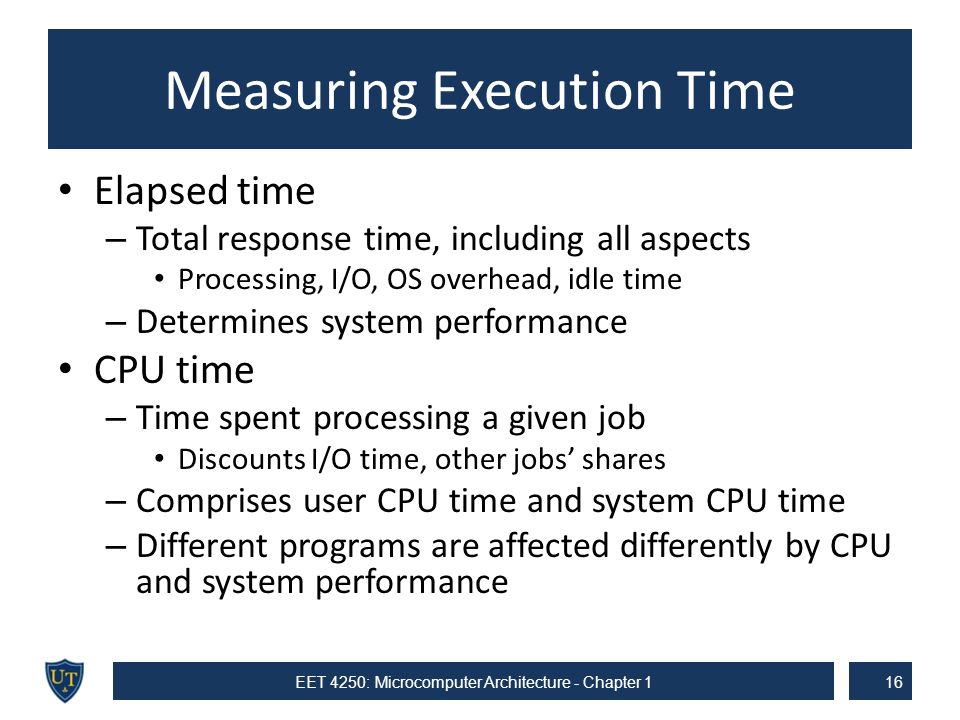 Measuring Execution Time

• Elapsed time
– Total response time, including all aspects
• Processing, I/O, OS overhead, idle time
– Determines system performance

• CPU time
– Time spent processing a given job
• Discounts I/O time, other jobs' shares
– Comprises user CPU time and system CPU time
– Different programs are affected differently by CPU and system performance

UT

EET 4250: Microcomputer Architecture - Chapter 1

16